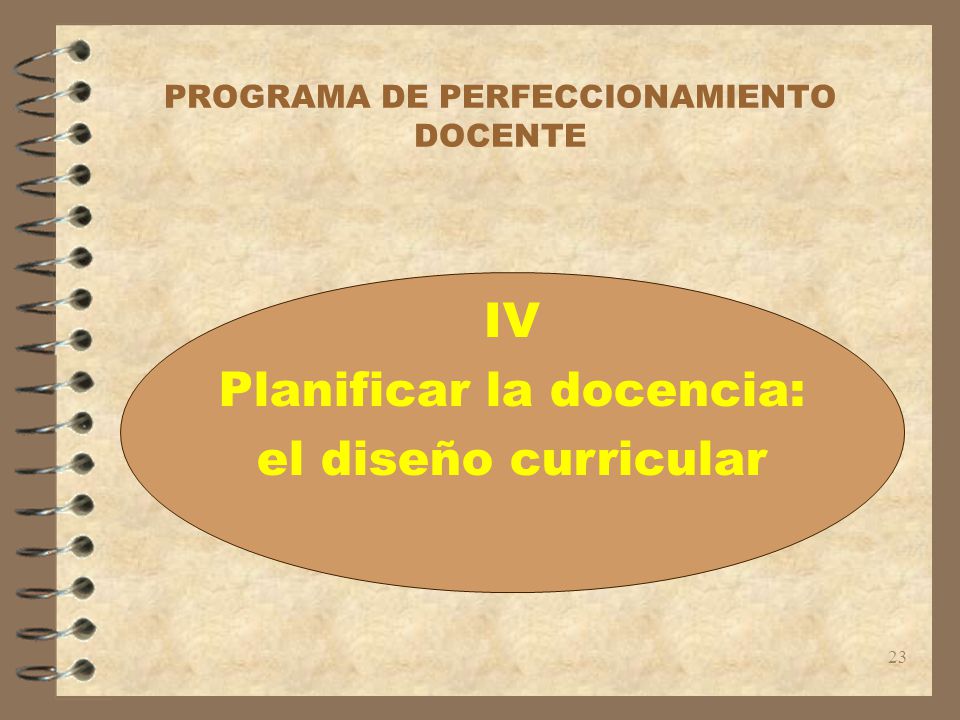 PROGRAMA DE PERFECCIONAMIENTO DOCENTE

IV
Planificar la docencia:
el diseño curricular

23